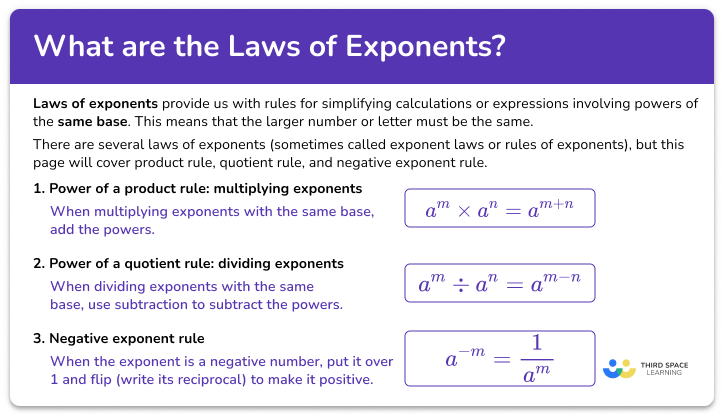 What are the Laws of Exponents?

Laws of exponents provide us with rules for simplifying calculations or expressions involving powers of the same base. This means that the larger number or letter must be the same.

There are several laws of exponents (sometimes called exponent laws or rules of exponents), but this page will cover product rule, quotient rule, and negative exponent rule.

1. Power of a product rule: multiplying exponents

When multiplying exponents with the same base, add the powers.

$a^m \times a^n = a^{m+n}$

2. Power of a quotient rule: dividing exponents

When dividing exponents with the same base, use subtraction to subtract the powers.

$a^m \div a^n = a^{m-n}$

3. Negative exponent rule

When the exponent is a negative number, put it over 1 and flip (write its reciprocal) to make it positive.

$a^{-m} = \frac{1}{a^m}$

THIRD SPACE LEARNING